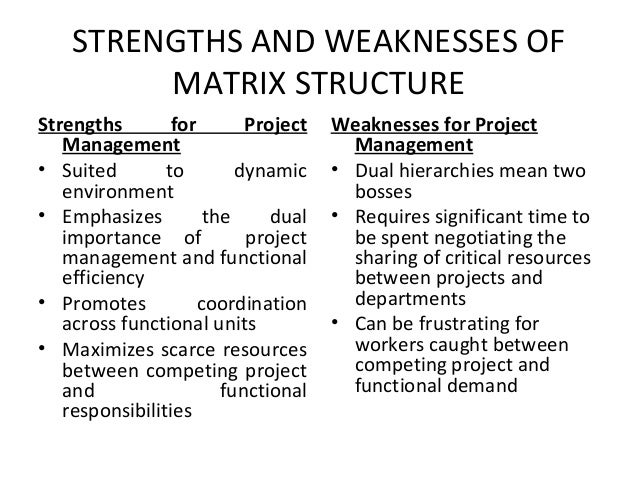 STRENGTHS AND WEAKNESSES OF MATRIX STRUCTURE

Strengths for Project Management
• Suited to dynamic environment
• Emphasizes the dual importance of project management and functional efficiency
• Promotes coordination across functional units
• Maximizes scarce resources between competing project and functional responsibilities

Weaknesses for Project Management
• Dual hierarchies mean two bosses
• Requires significant time to be spent negotiating the sharing of critical resources between projects and departments
• Can be frustrating for workers caught between competing project and functional demand